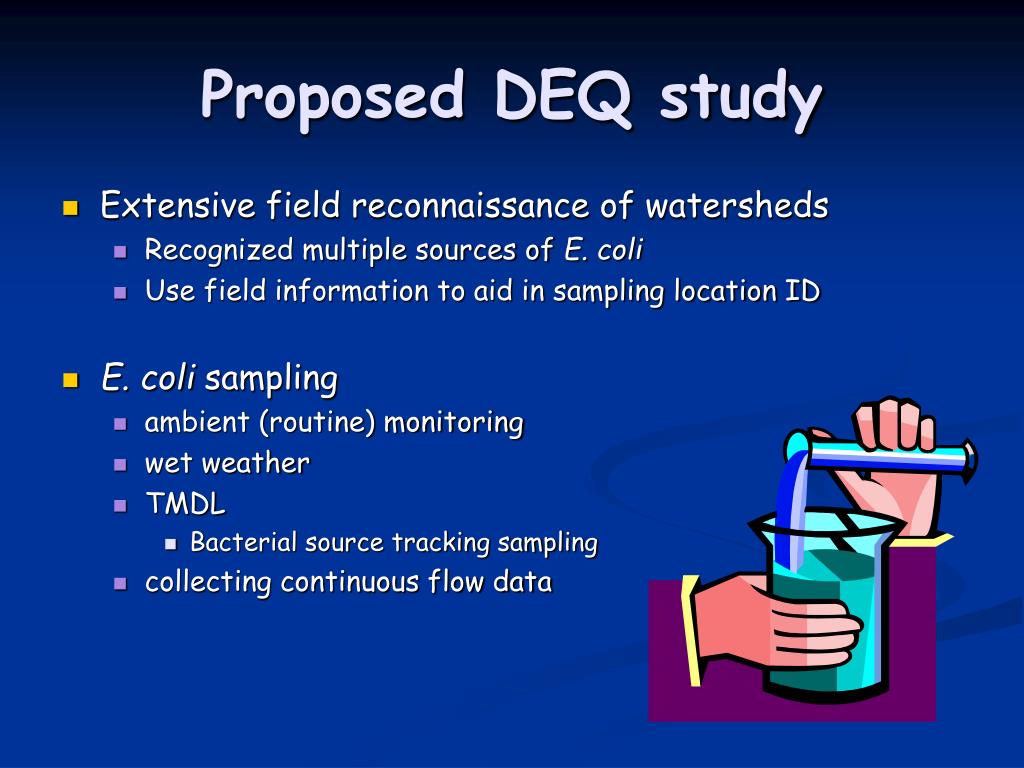 Proposed DEQ study

- Extensive field reconnaissance of watersheds
  - Recognized multiple sources of E. coli
  - Use field information to aid in sampling location ID

- E. coli sampling
  - ambient (routine) monitoring
  - wet weather
  - TMDL
    - Bacterial source tracking sampling
  - collecting continuous flow data